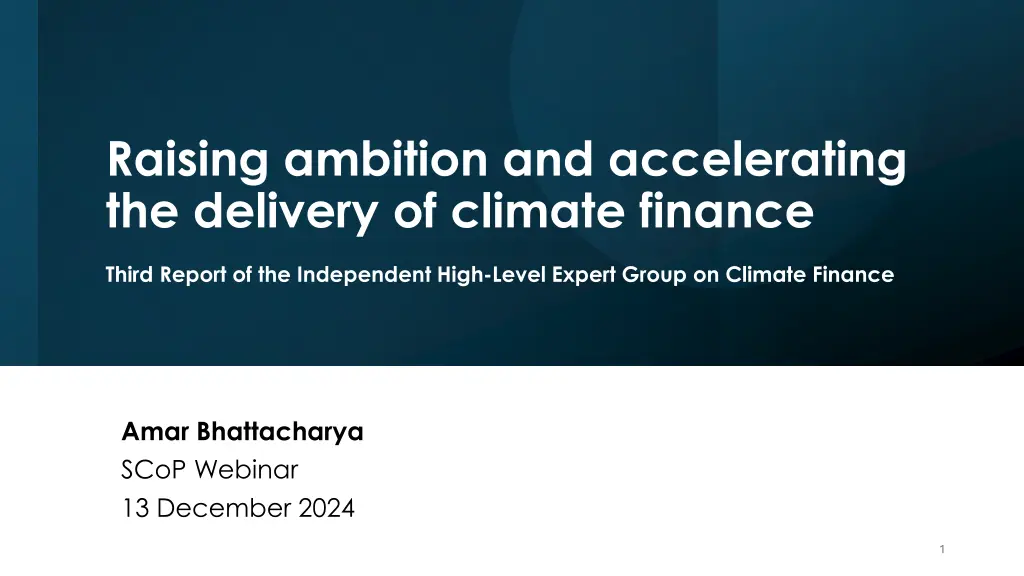 Raising ambition and accelerating the delivery of climate finance

Third Report of the Independent High-Level Expert Group on Climate Finance

Amar Bhattacharya
SCoP Webinar
13 December 2024

1